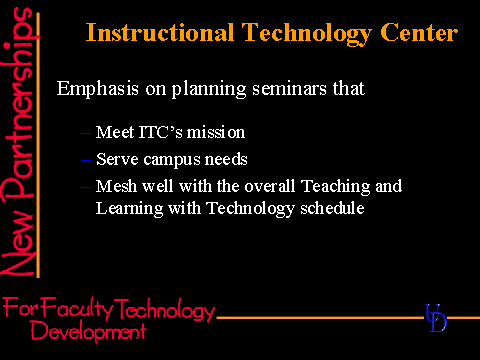 New Partnerships

Instructional Technology Center

Emphasis on planning seminars that

– Meet ITC's mission
– Serve campus needs
– Mesh well with the overall Teaching and Learning with Technology schedule

For Faculty Technology Development

UD